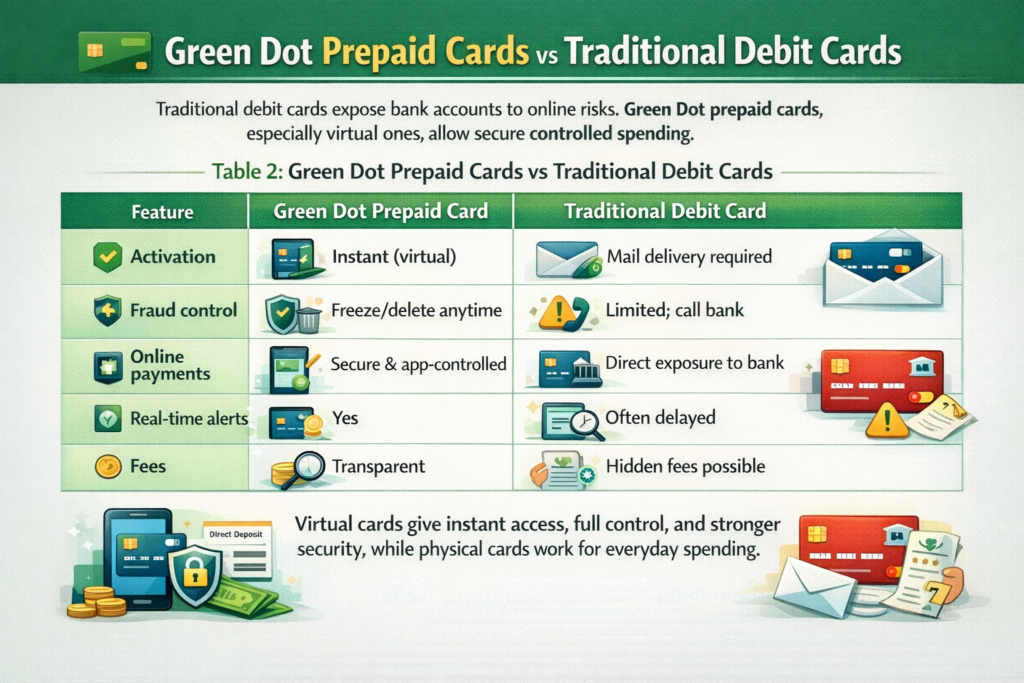 Green Dot Prepaid Cards vs Traditional Debit Cards

Traditional debit cards expose bank accounts to online risks. Green Dot prepaid cards, especially virtual ones, allow secure controlled spending.

Table 2: Green Dot Prepaid Cards vs Traditional Debit Cards

| Feature | Green Dot Prepaid Card | Traditional Debit Card |
|---|---|---|
| Activation | Instant (virtual) | Mail delivery required |
| Fraud control | Freeze/delete anytime | Limited; call bank |
| Online payments | Secure & app-controlled | Direct exposure to bank |
| Real-time alerts | Yes | Often delayed |
| Fees | Transparent | Hidden fees possible |

Direct Deposit

Virtual cards give instant access, full control, and stronger security, while physical cards work for everyday spending.